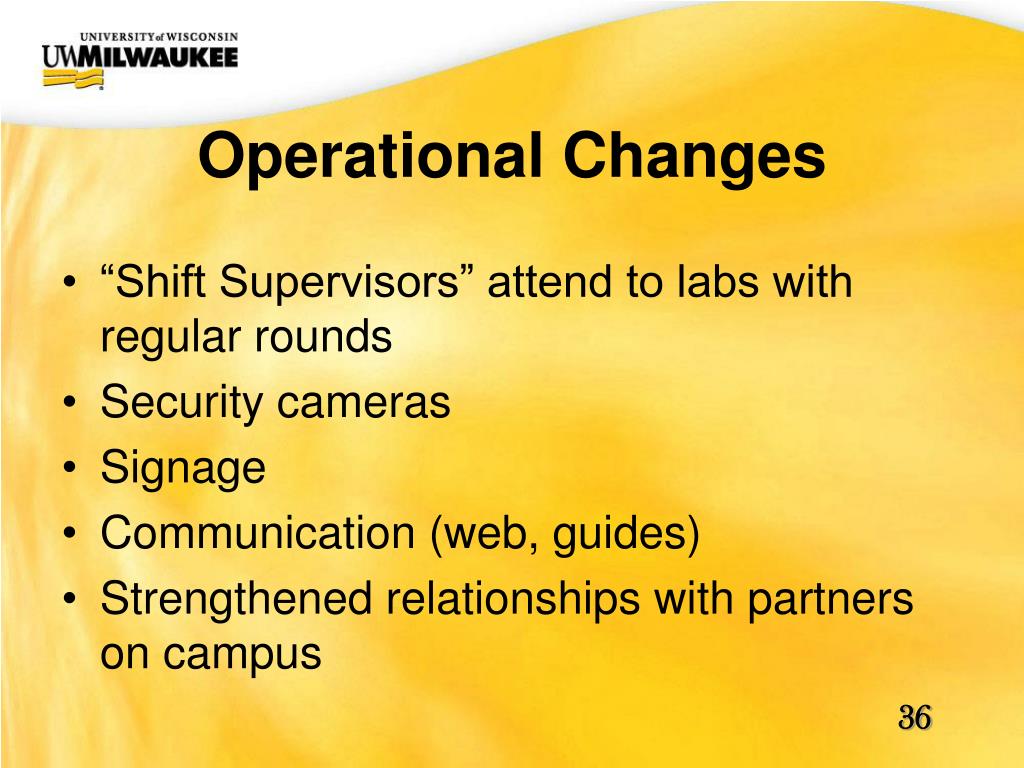 UNIVERSITY of WISCONSIN
UWMILWAUKEE

Operational Changes

• “Shift Supervisors” attend to labs with regular rounds
• Security cameras
• Signage
• Communication (web, guides)
• Strengthened relationships with partners on campus

36